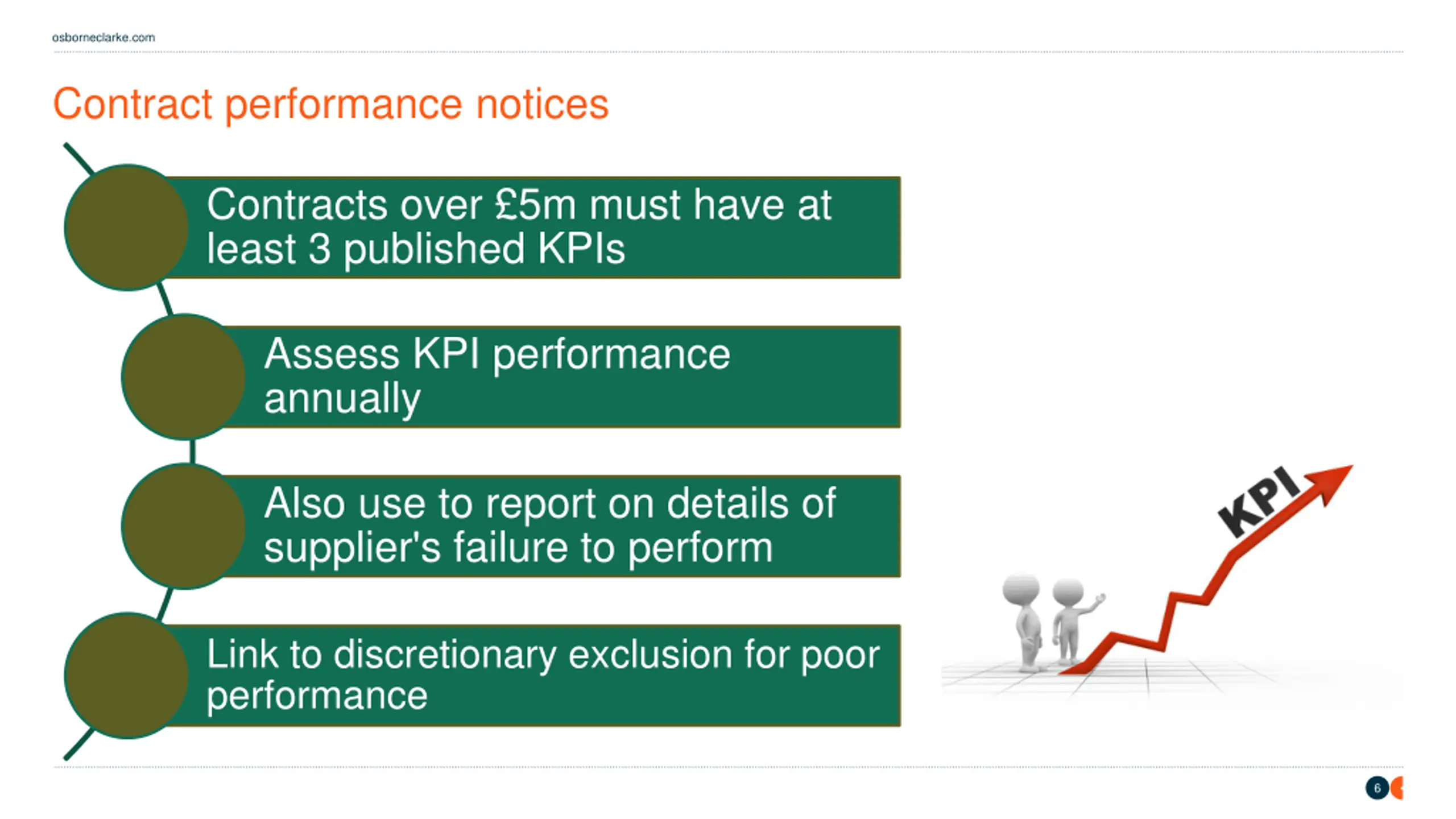 osborneclarke.com

Contract performance notices

Contracts over £5m must have at least 3 published KPIs

Assess KPI performance annually

Also use to report on details of supplier's failure to perform

Link to discretionary exclusion for poor performance

KPI

6